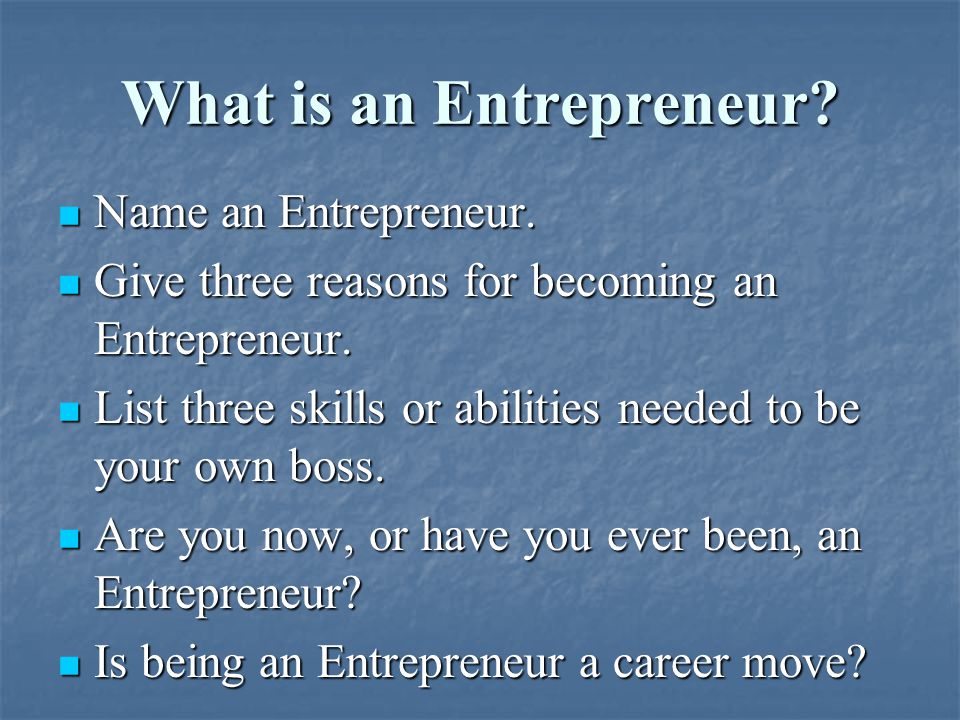 What is an Entrepreneur?

- Name an Entrepreneur.
- Give three reasons for becoming an Entrepreneur.
- List three skills or abilities needed to be your own boss.
- Are you now, or have you ever been, an Entrepreneur?
- Is being an Entrepreneur a career move?